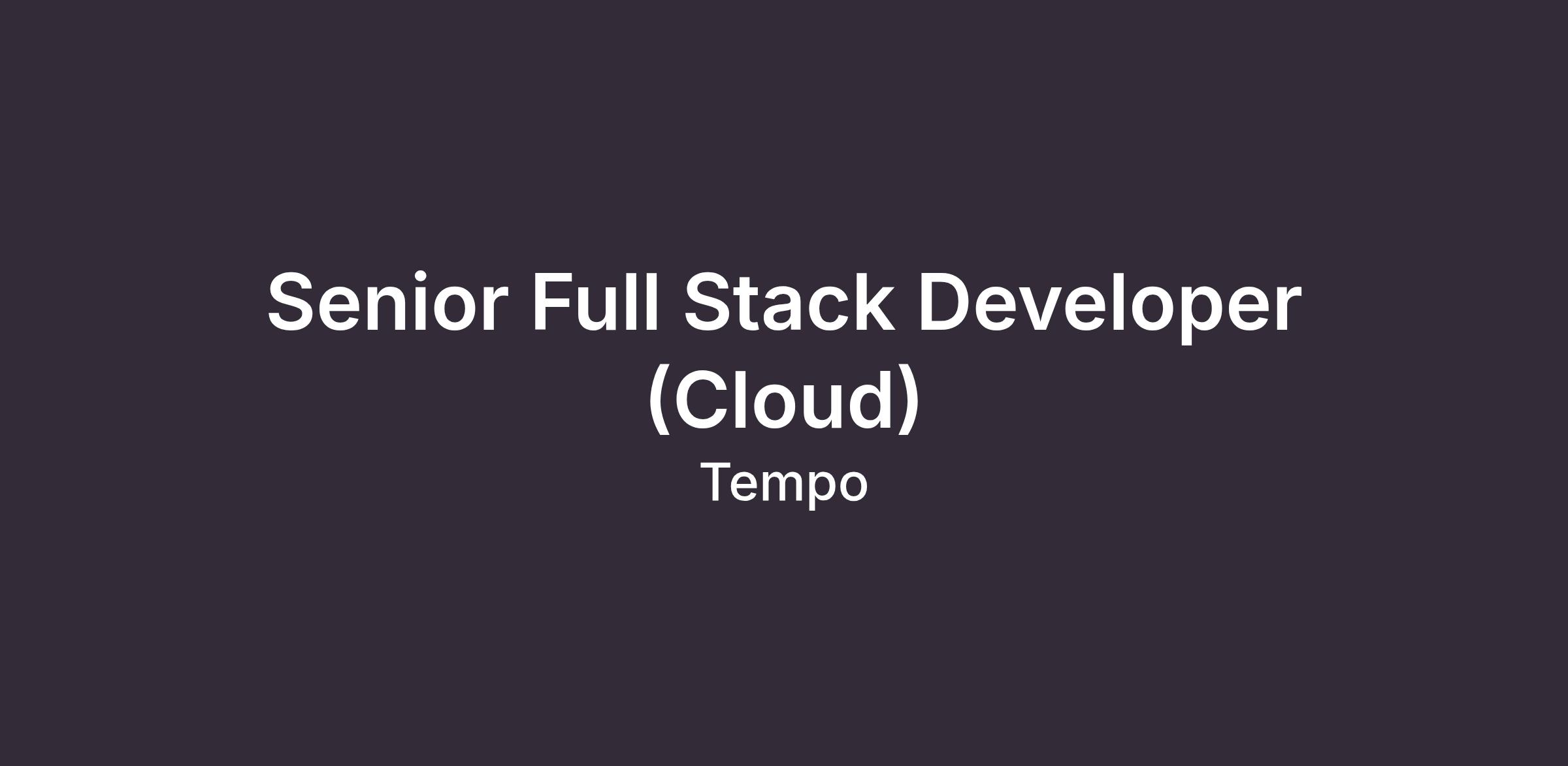 Senior Full Stack Developer (Cloud)

Tempo